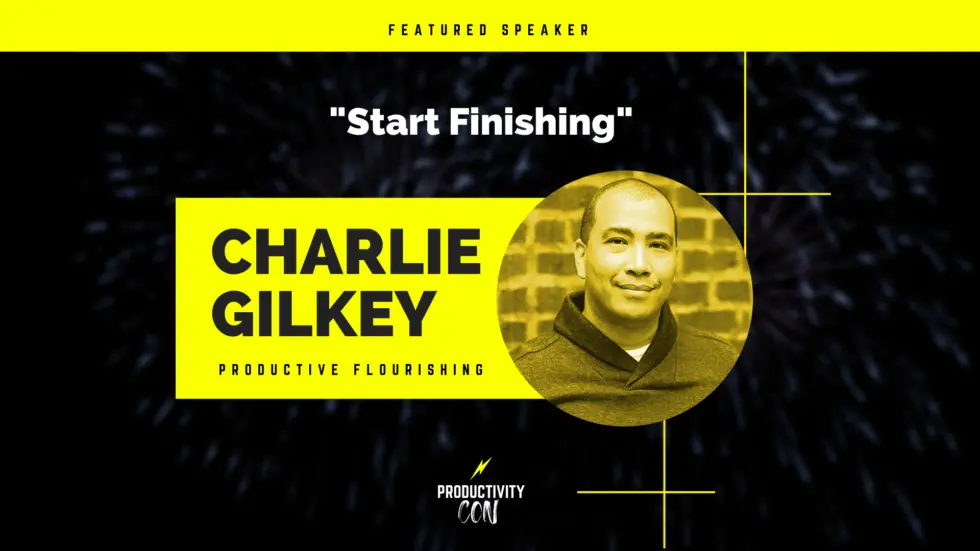 FEATURED SPEAKER

"Start Finishing"

CHARLIE GILKEY

PRODUCTIVE FLOURISHING

PRODUCTIVITY CON